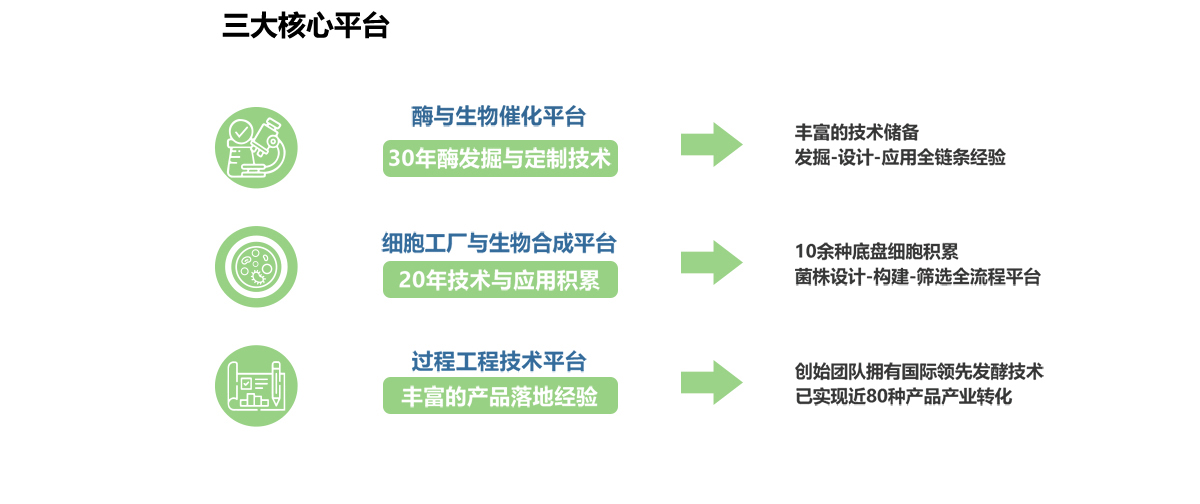 三大核心平台

酶与生物催化平台
30年酶发掘与定制技术

丰富的技术储备
发掘-设计-应用全链条经验

细胞工厂与生物合成平台
20年技术与应用积累

10余种底盘细胞积累
菌株设计-构建-筛选全流程平台

过程工程技术平台
丰富的产品落地经验

创始团队拥有国际领先发酵技术
已实现近80种产品产业转化